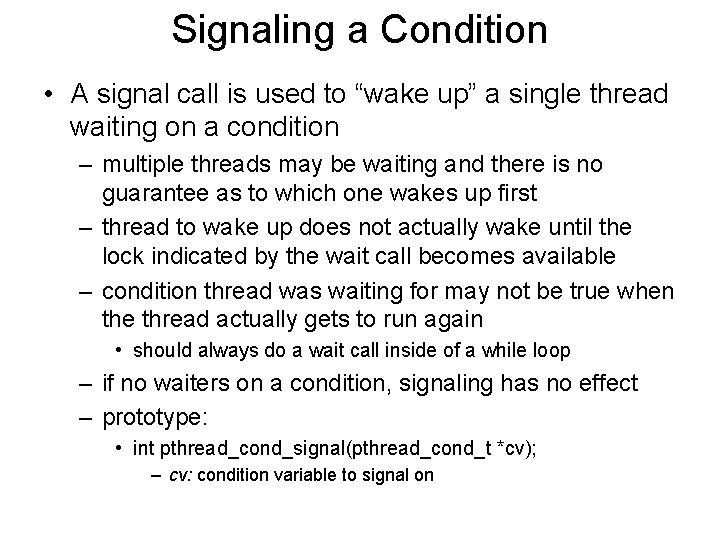 Signaling a Condition

• A signal call is used to “wake up” a single thread waiting on a condition

– multiple threads may be waiting and there is no guarantee as to which one wakes up first

– thread to wake up does not actually wake until the lock indicated by the wait call becomes available

– condition thread was waiting for may not be true when the thread actually gets to run again

• should always do a wait call inside of a while loop

– if no waiters on a condition, signaling has no effect

– prototype:

• int pthread_cond_signal(pthread_cond_t *cv);

– cv: condition variable to signal on